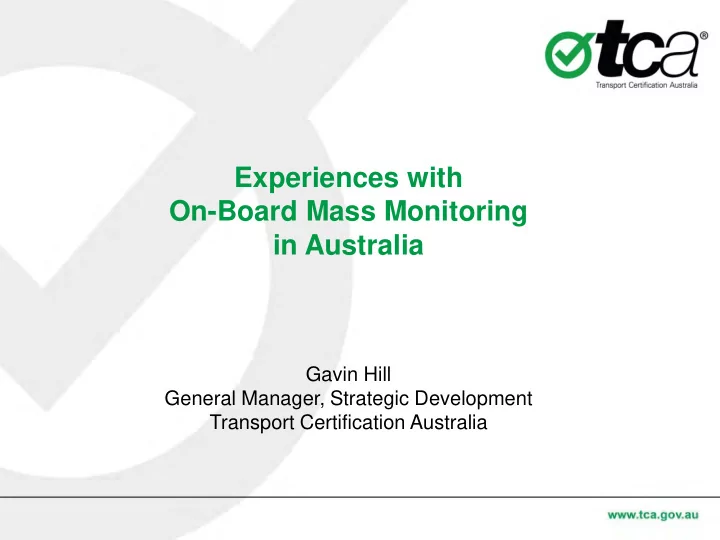 tca®
Transport Certification Australia

Experiences with
On-Board Mass Monitoring
in Australia

Gavin Hill
General Manager, Strategic Development
Transport Certification Australia

www.tca.gov.au